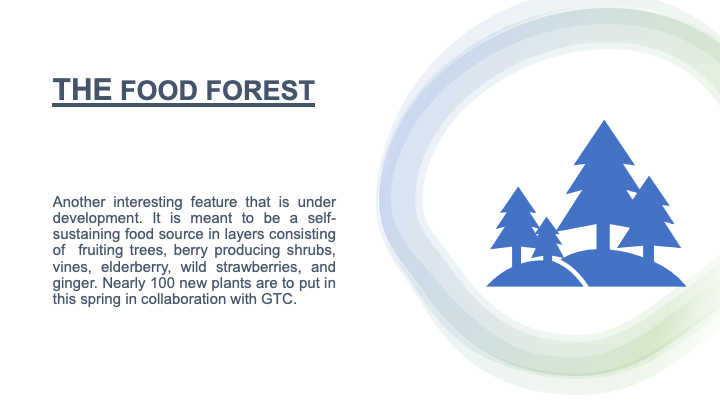 THE FOOD FOREST

Another interesting feature that is under development. It is meant to be a self-sustaining food source in layers consisting of fruiting trees, berry producing shrubs, vines, elderberry, wild strawberries, and ginger. Nearly 100 new plants are to put in this spring in collaboration with GTC.